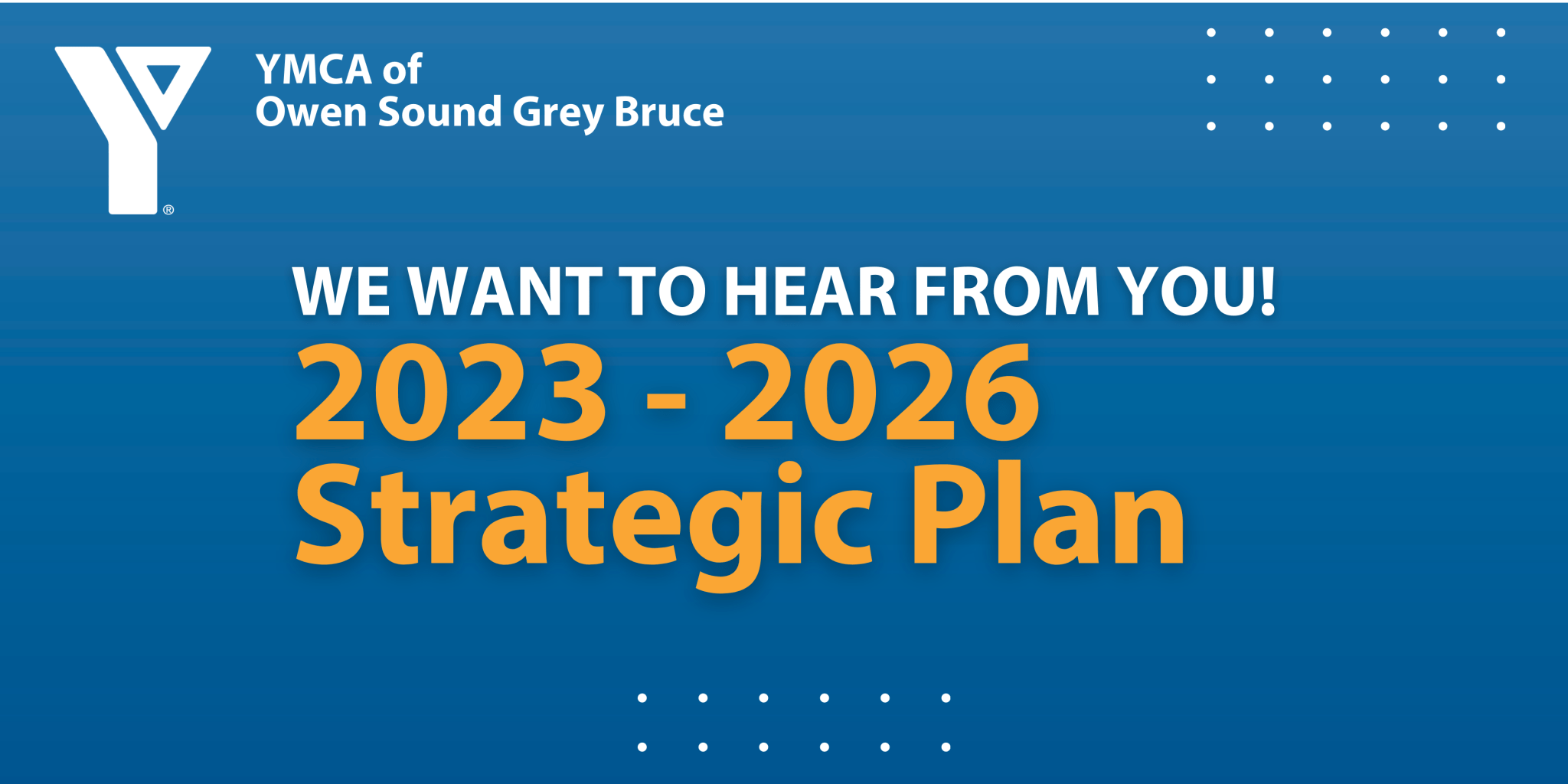 YMCA of
Owen Sound Grey Bruce

WE WANT TO HEAR FROM YOU!
2023 - 2026
Strategic Plan